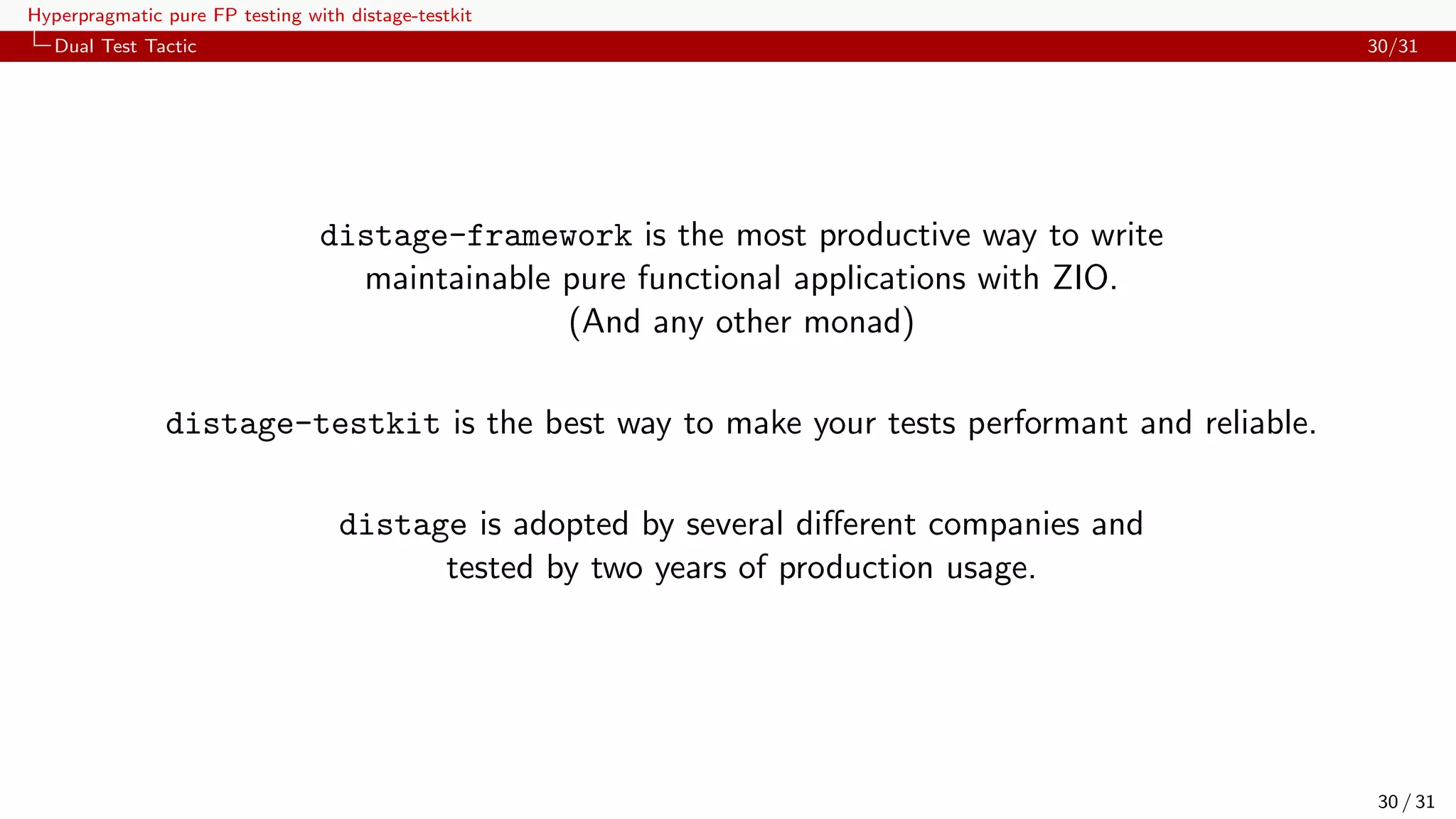 Hyperpragmatic pure FP testing with distage-testkit
Dual Test Tactic
30/31

distage-framework is the most productive way to write maintainable pure functional applications with ZIO. (And any other monad)

distage-testkit is the best way to make your tests performant and reliable.

distage is adopted by several different companies and tested by two years of production usage.

30 / 31